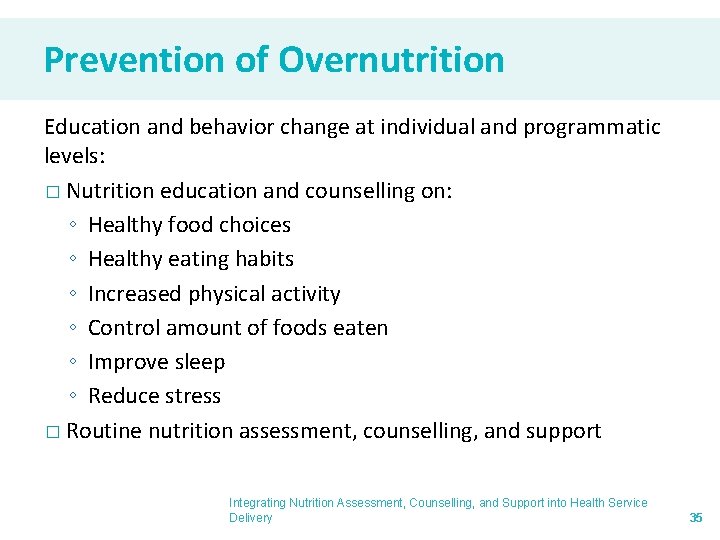 Prevention of Overnutrition

Education and behavior change at individual and programmatic levels:

□ Nutrition education and counselling on:
◦ Healthy food choices
◦ Healthy eating habits
◦ Increased physical activity
◦ Control amount of foods eaten
◦ Improve sleep
◦ Reduce stress
□ Routine nutrition assessment, counselling, and support

Integrating Nutrition Assessment, Counselling, and Support into Health Service Delivery

35